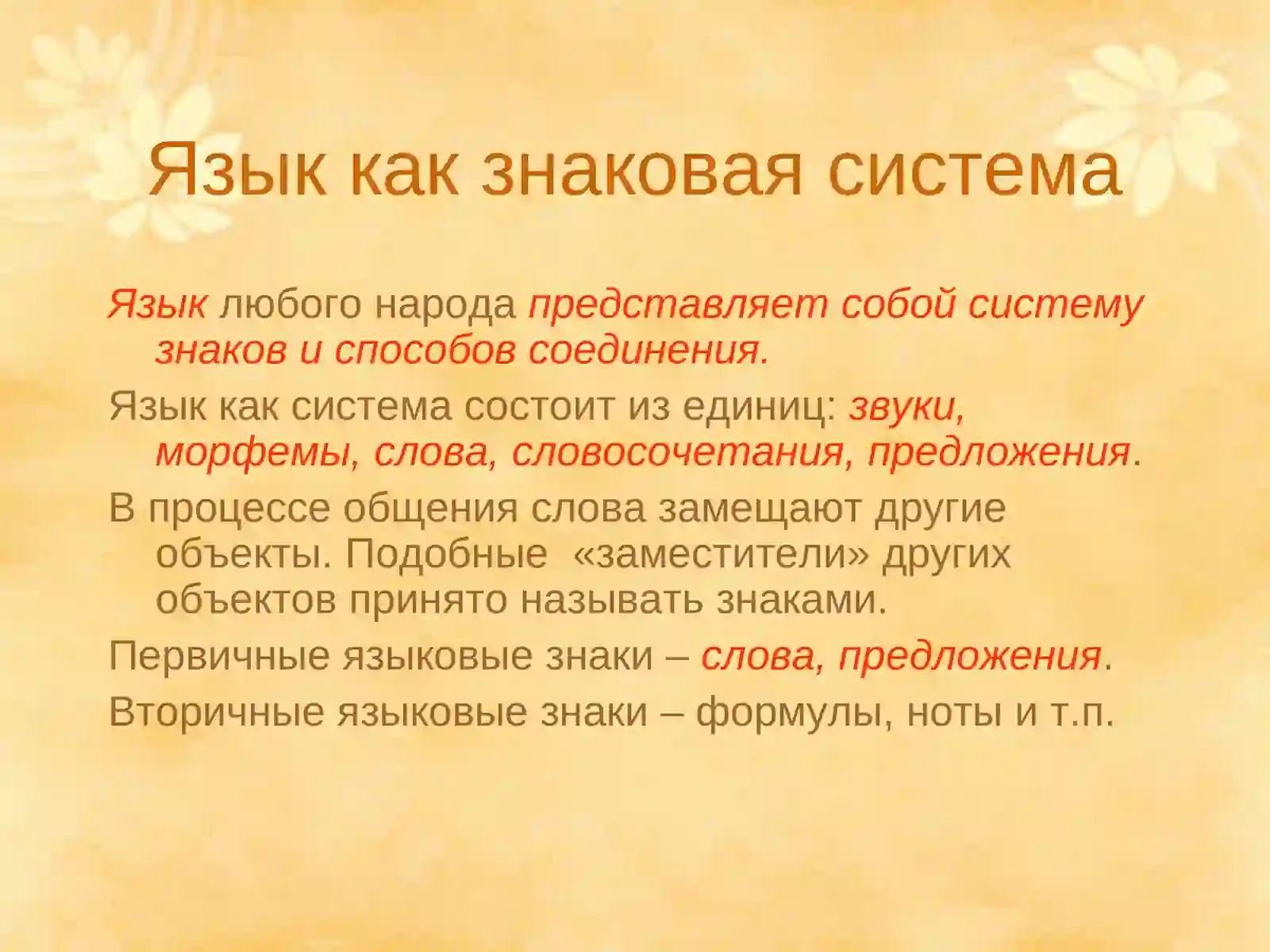 Язык как знаковая система

Язык любого народа представляет собой систему знаков и способов соединения.

Язык как система состоит из единиц: звуки, морфемы, слова, словосочетания, предложения.

В процессе общения слова замещают другие объекты. Подобные «заместители» других объектов принято называть знаками.

Первичные языковые знаки – слова, предложения.

Вторичные языковые знаки – формулы, ноты и т.п.